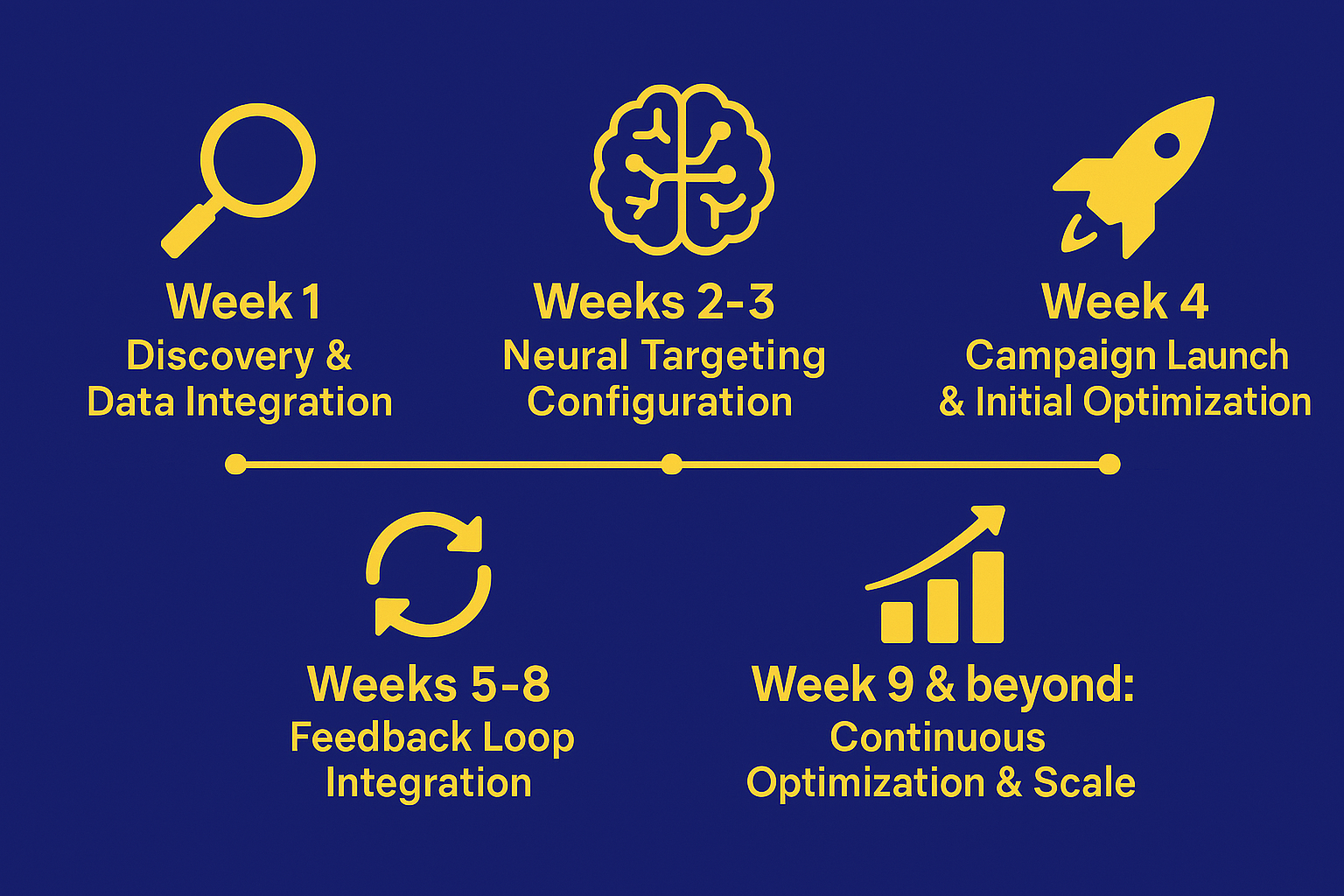 Week 1
Discovery & Data Integration

Weeks 2-3
Neural Targeting Configuration

Week 4
Campaign Launch & Initial Optimization

Weeks 5-8
Feedback Loop Integration

Week 9 & beyond:
Continuous Optimization & Scale